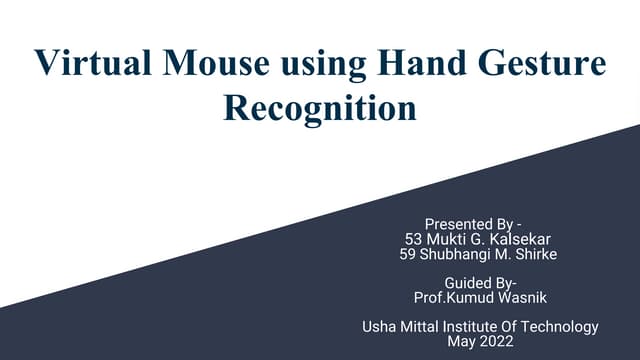 Virtual Mouse using Hand Gesture Recognition

Presented By -
53 Mukti G. Kalsekar
59 Shubhangi M. Shirke

Guided By-
Prof.Kumud Wasnik

Usha Mittal Institute Of Technology
May 2022